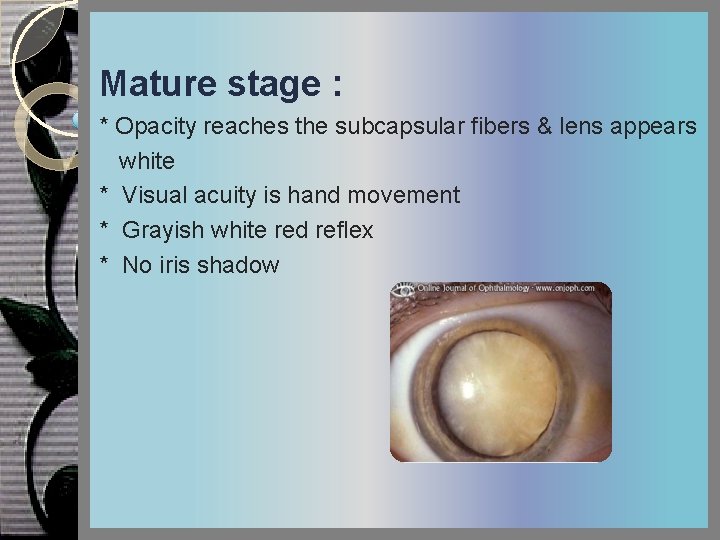 Mature stage :

* Opacity reaches the subcapsular fibers & lens appears white
* Visual acuity is hand movement
* Grayish white red reflex
* No iris shadow

Online Journal of Ophthalmology - www.onjoph.com